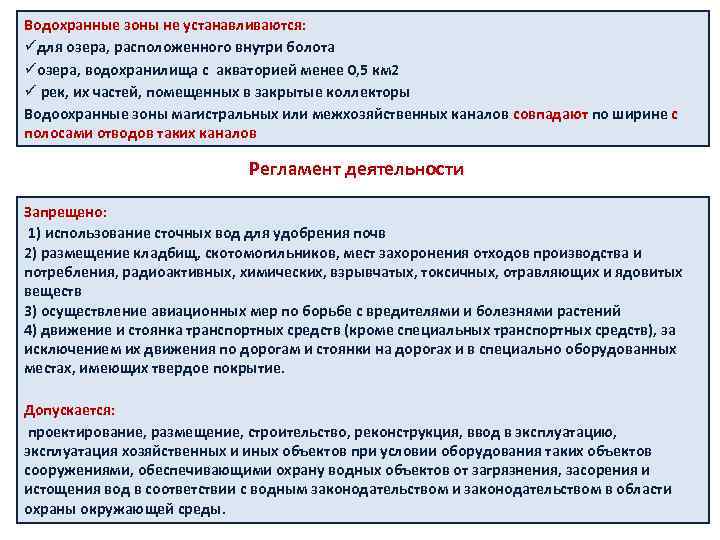 Водохранные зоны не устанавливаются:
✓для озера, расположенного внутри болота
✓озера, водохранилища с акваторией менее 0,5 км2
✓ рек, их частей, помещенных в закрытые коллекторы
Водоохранные зоны магистральных или межхозяйственных каналов совпадают по ширине с полосами отводов таких каналов

Регламент деятельности

Запрещено:
1) использование сточных вод для удобрения почв
2) размещение кладбищ, скотомогильников, мест захоронения отходов производства и потребления, радиоактивных, химических, взрывчатых, токсичных, отравляющих и ядовитых веществ
3) осуществление авиационных мер по борьбе с вредителями и болезнями растений
4) движение и стоянка транспортных средств (кроме специальных транспортных средств), за исключением их движения по дорогам и стоянки на дорогах и в специально оборудованных местах, имеющих твердое покрытие.

Допускается:
проектирование, размещение, строительство, реконструкция, ввод в эксплуатацию, эксплуатация хозяйственных и иных объектов при условии оборудования таких объектов сооружениями, обеспечивающими охрану водных объектов от загрязнения, засорения и истощения вод в соответствии с водным законодательством и законодательством в области охраны окружающей среды.